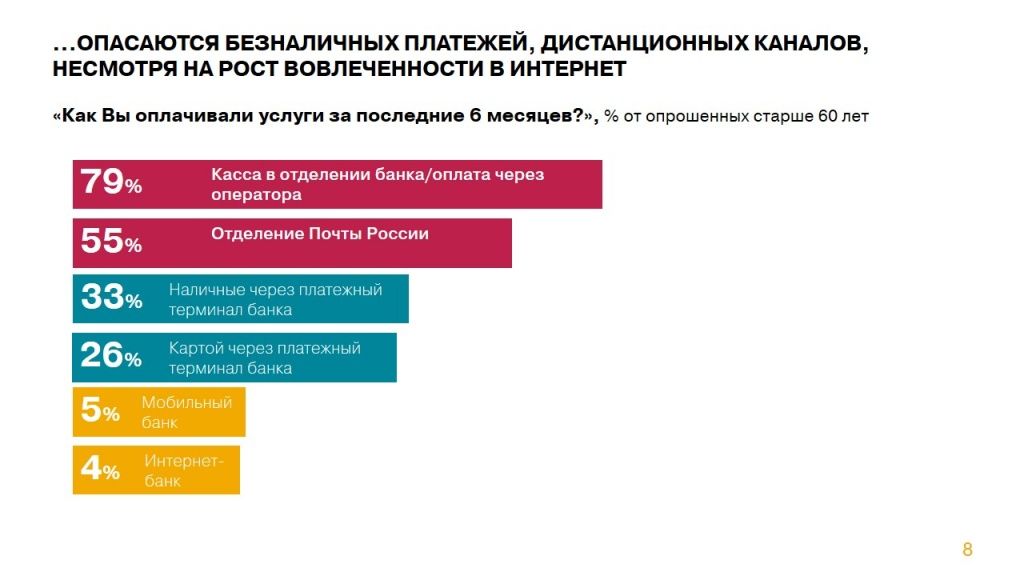 …ОПАСАЮТСЯ БЕЗНАЛИЧНЫХ ПЛАТЕЖЕЙ, ДИСТАНЦИОННЫХ КАНАЛОВ, НЕСМОТРЯ НА РОСТ ВОВЛЕЧЕННОСТИ В ИНТЕРНЕТ

«Как Вы оплачивали услуги за последние 6 месяцев?», % от опрошенных старше 60 лет

79% Касса в отделении банка/оплата через оператора

55% Отделение Почты России

33% Наличные через платежный терминал банка

26% Картой через платежный терминал банка

5% Мобильный банк

4% Интернет-банк

8